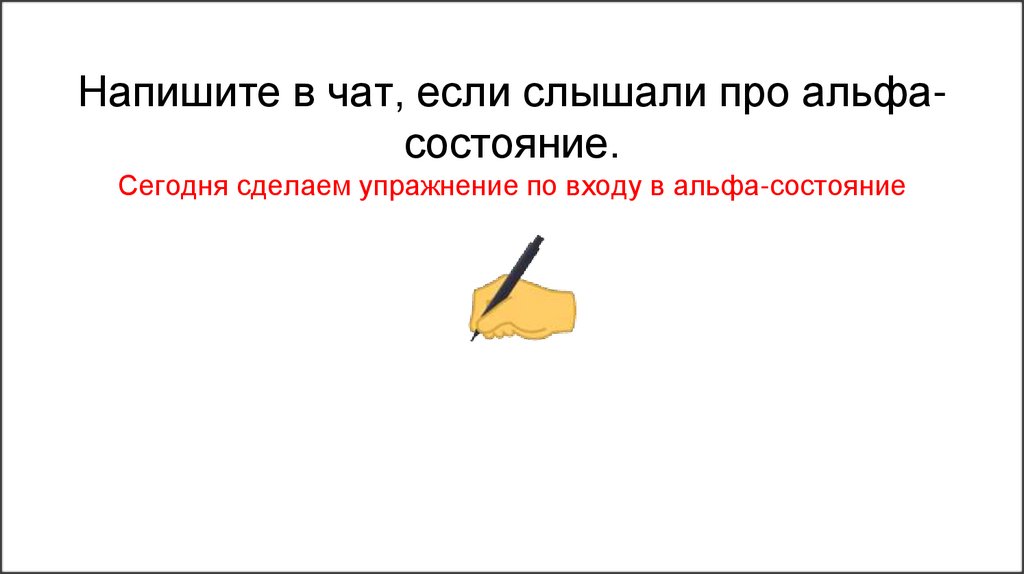 Напишите в чат, если слышали про альфа-состояние.

Сегодня сделаем упражнение по входу в альфа-состояние